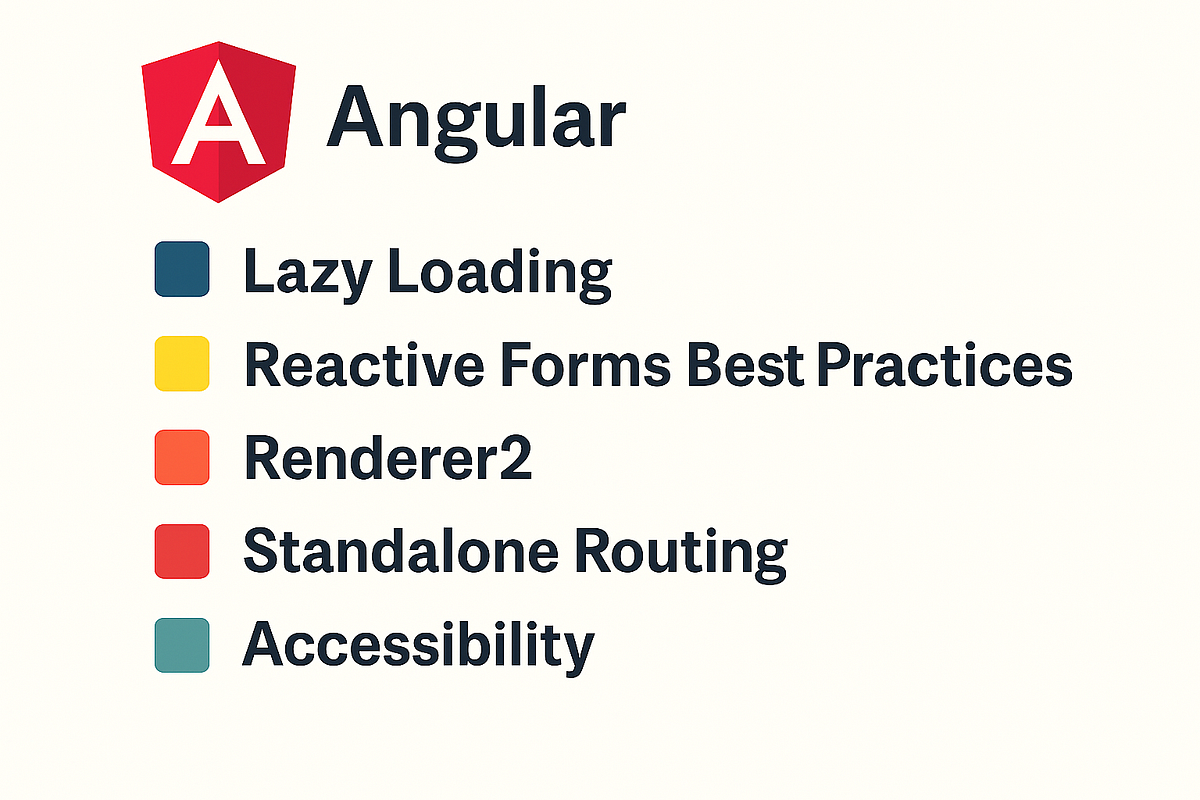 A Angular

Lazy Loading

Reactive Forms Best Practices

Renderer2

Standalone Routing

Accessibility